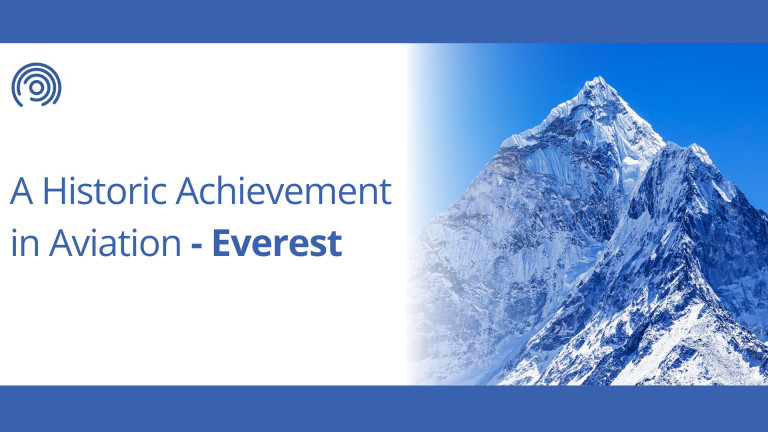 A Historic Achievement in Aviation - Everest